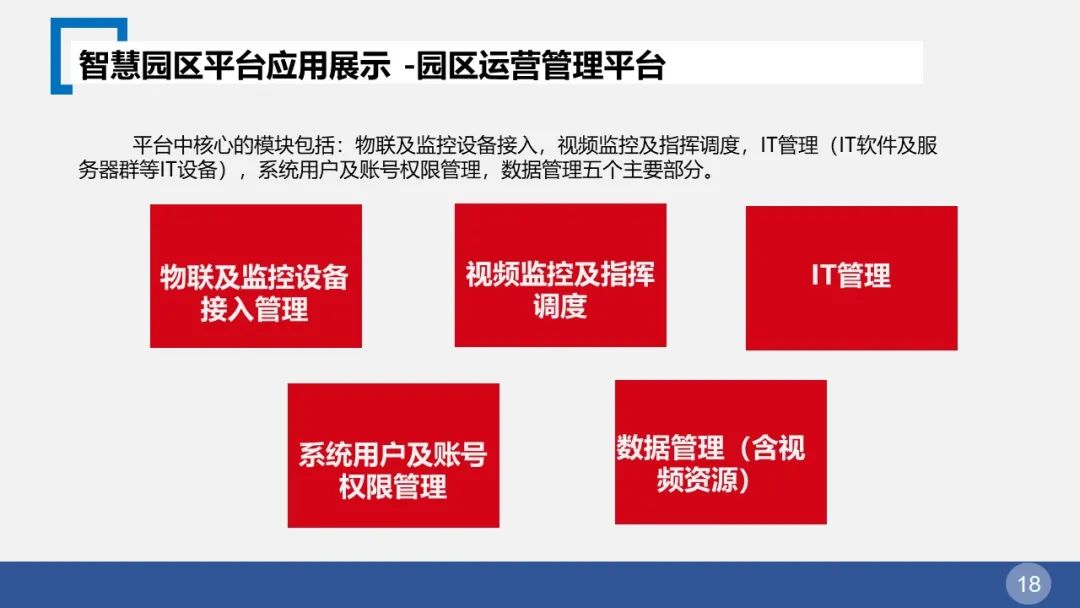 智慧园区平台应用展示 -园区运营管理平台

平台中核心的模块包括：物联及监控设备接入，视频监控及指挥调度，IT管理（IT软件及服务器群等IT设备），系统用户及账号权限管理，数据管理五个主要部分。

物联及监控设备接入管理

视频监控及指挥调度

IT管理

系统用户及账号权限管理

数据管理（含视频资源）

18